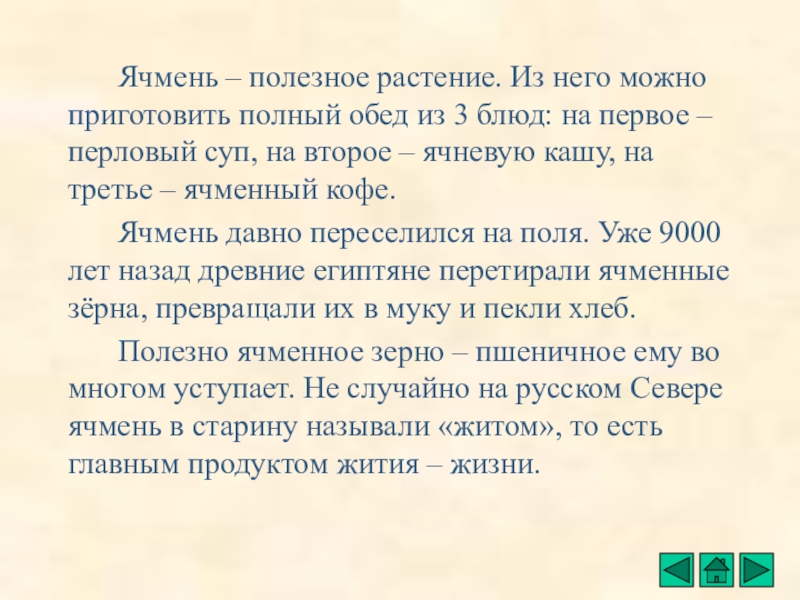 Ячмень – полезное растение. Из него можно приготовить полный обед из 3 блюд: на первое – перловый суп, на второе – ячневую кашу, на третье – ячменный кофе.

Ячмень давно переселился на поля. Уже 9000 лет назад древние египтяне перетирали ячменные зёрна, превращали их в муку и пекли хлеб.

Полезно ячменное зерно – пшеничное ему во многом уступает. Не случайно на русском Севере ячмень в старину называли «житом», то есть главным продуктом жития – жизни.